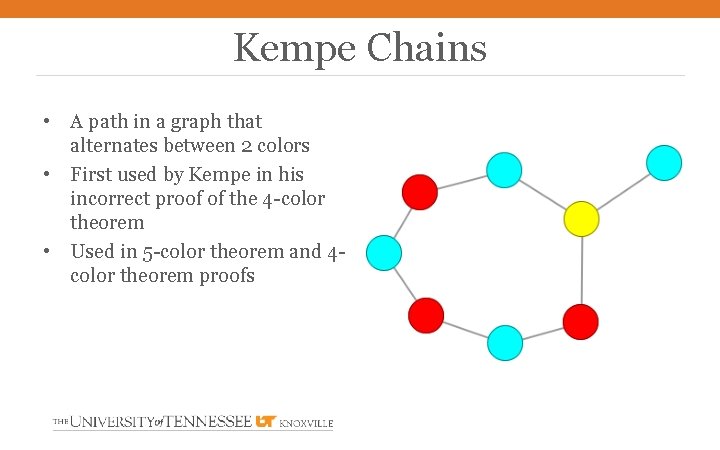 Kempe Chains

• A path in a graph that alternates between 2 colors
• First used by Kempe in his incorrect proof of the 4-color theorem
• Used in 5-color theorem and 4-color theorem proofs

THE UNIVERSITY of TENNESSEE UT KNOXVILLE